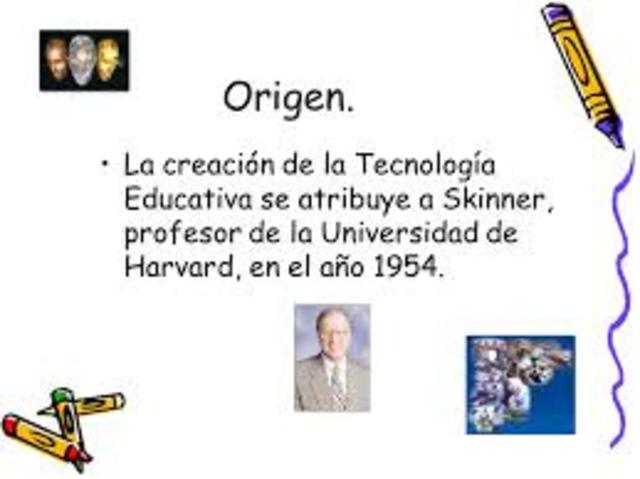 Origen.

• La creación de la Tecnología Educativa se atribuye a Skinner, profesor de la Universidad de Harvard, en el año 1954.